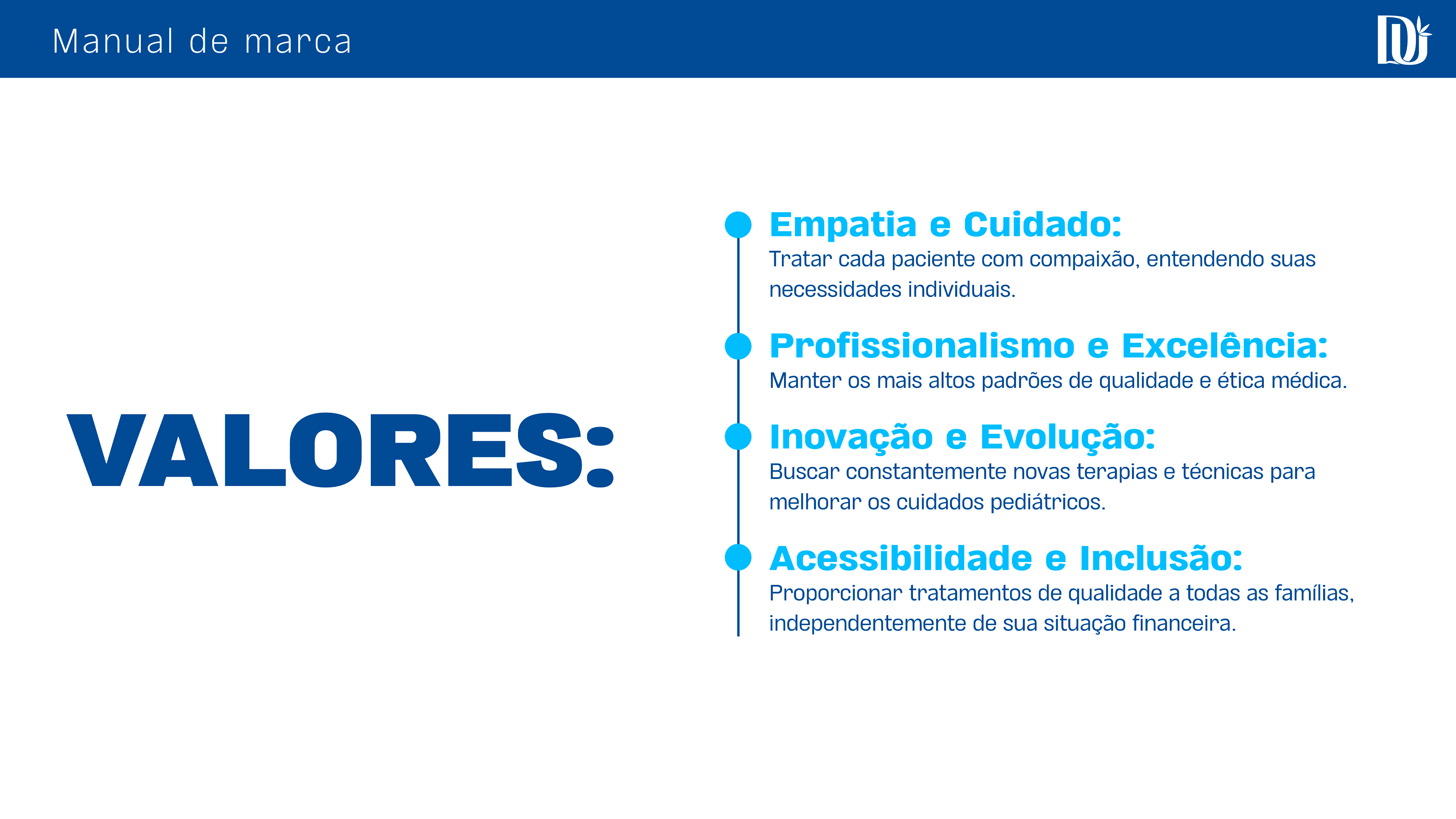 Manual de marca

DJ

VALORES:

Empatia e Cuidado:
Tratar cada paciente com compaixão, entendendo suas necessidades individuais.

Profissionalismo e Excelência:
Manter os mais altos padrões de qualidade e ética médica.

Inovação e Evolução:
Buscar constantemente novas terapias e técnicas para melhorar os cuidados pediátricos.

Acessibilidade e Inclusão:
Proporcionar tratamentos de qualidade a todas as famílias, independentemente de sua situação financeira.